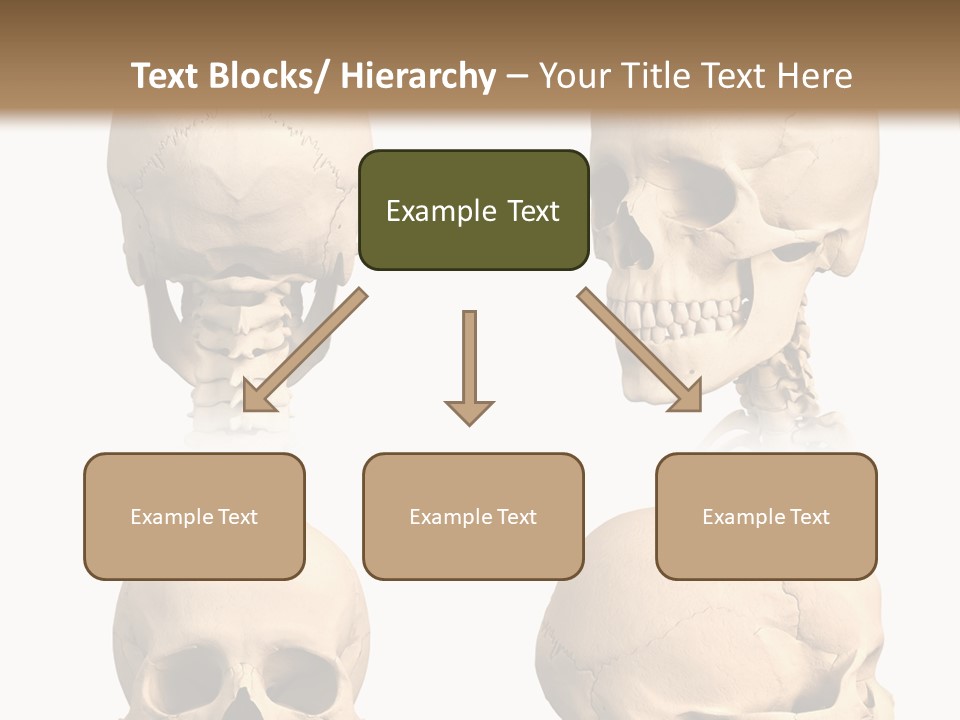 Text Blocks/ Hierarchy – Your Title Text Here

Example Text

Example Text

Example Text

Example Text